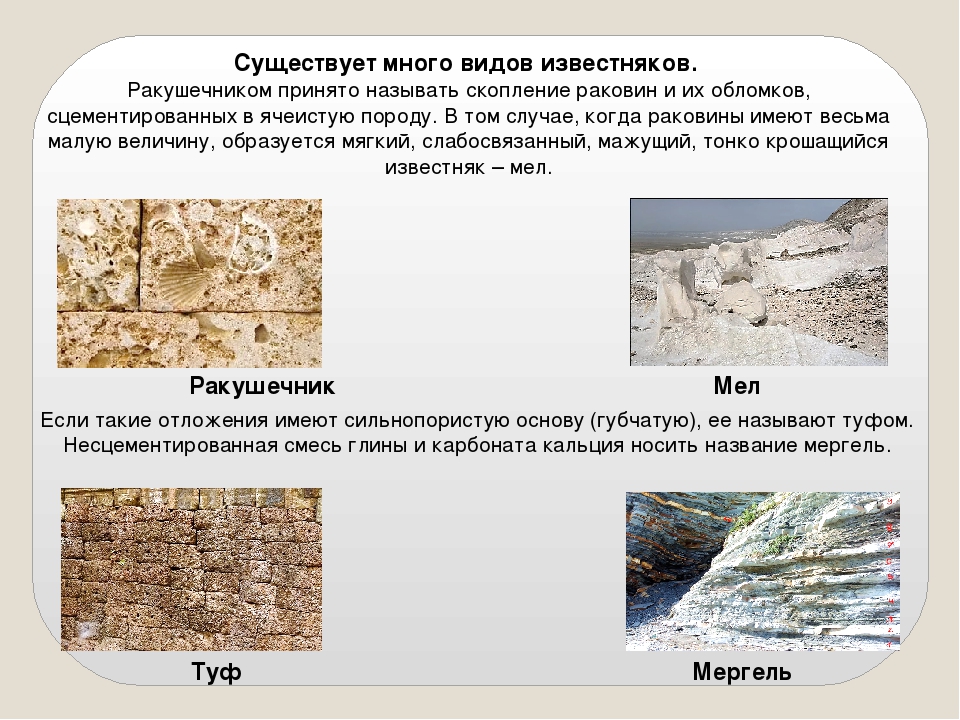 Существует много видов известняков.
Ракушечником принято называть скопление раковин и их обломков, сцементированных в ячеистую породу. В том случае, когда раковины имеют весьма малую величину, образуется мягкий, слабосвязанный, мажущий, тонко крошащийся известняк – мел.

Ракушечник

Мел

Если такие отложения имеют сильнопористую основу (губчатую), ее называют туфом. Несцементированная смесь глины и карбоната кальция носить название мергель.

Туф

Мергель